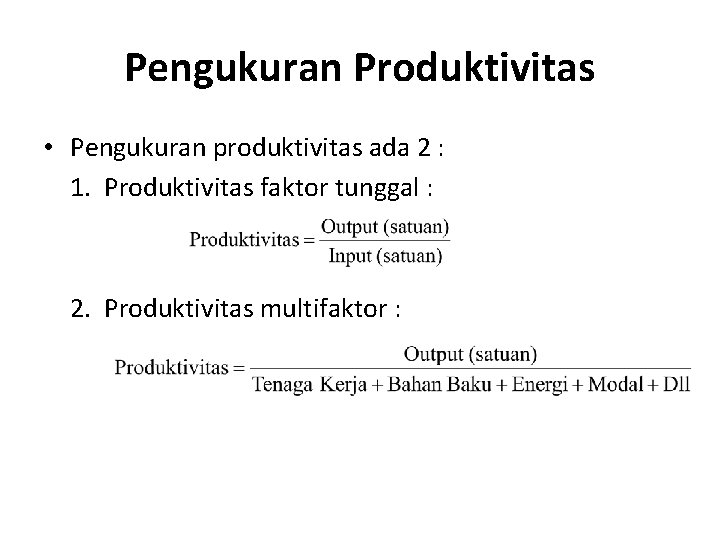 Pengukuran Produktivitas

• Pengukuran produktivitas ada 2 :

1. Produktivitas faktor tunggal :

$\text{Produktivitas} = \frac{\text{Output (satuan)}}{\text{Input (satuan)}}$

2. Produktivitas multifaktor :

$\text{Produktivitas} = \frac{\text{Output (satuan)}}{\text{Tenaga Kerja} + \text{Bahan Baku} + \text{Energi} + \text{Modal} + \text{Dll}}$